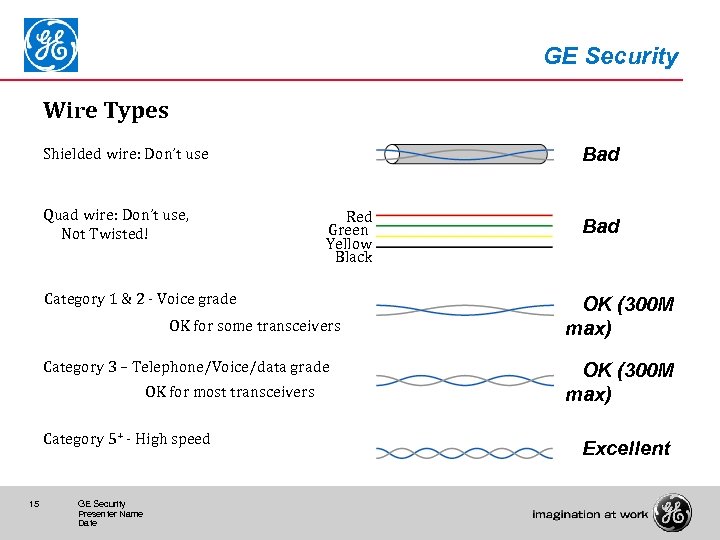 GE

GE Security

Wire Types

Shielded wire: Don't use

Bad

Quad wire: Don't use, Not Twisted!

Red
Green
Yellow
Black

Bad

Category 1 & 2 - Voice grade

OK for some transceivers

OK (300M max)

Category 3 – Telephone/Voice/data grade

OK for most transceivers

OK (300M max)

Category 5+ - High speed

Excellent

15 GE Security
Presenter Name
Date

imagination at work

GE